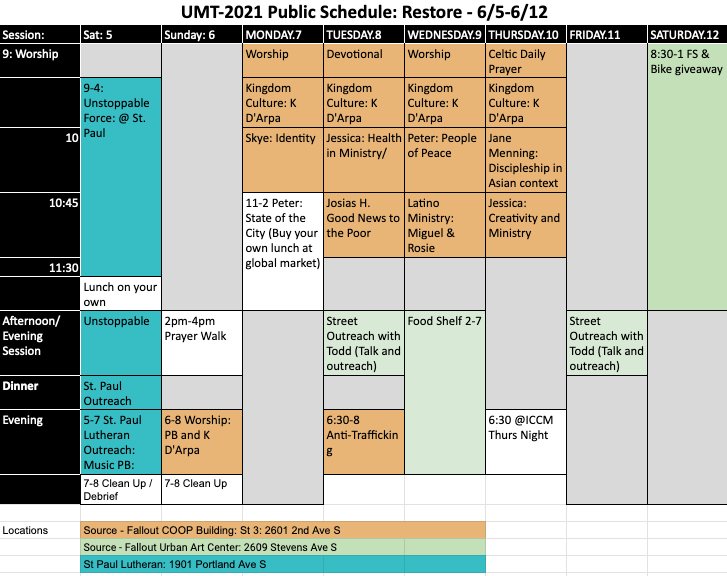 UMT-2021 Public Schedule: Restore - 6/5-6/12

| Session: | Sat: 5 | Sunday: 6 | MONDAY.7 | TUESDAY.8 | WEDNESDAY.9 | THURSDAY.10 | FRIDAY.11 | SATURDAY.12 |
|---|---|---|---|---|---|---|---|---|
| 9: Worship | | | Worship | Devotional | Worship | Celtic Daily Prayer | | 8:30-1 FS & Bike giveaway |
| | 9-4: Unstoppable Force: @ St. Paul | | Kingdom Culture: K D'Arpa | Kingdom Culture: K D'Arpa | Kingdom Culture: K D'Arpa | Kingdom Culture: K D'Arpa | | |
| 10 | | | Skye: Identity | Jessica: Health in Ministry/ | Peter: People of Peace | Jane Menning: Discipleship in Asian context | | |
| 10:45 | | | 11-2 Peter: State of the City (Buy your own lunch at global market) | Josias H. Good News to the Poor | Latino Ministry: Miguel & Rosie | Jessica: Creativity and Ministry | | |
| 11:30 | | | | | | | | |
| | Lunch on your own | | | | | | | |
| Afternoon/ Evening Session | Unstoppable | 2pm-4pm Prayer Walk | | Street Outreach with Todd (Talk and outreach) | Food Shelf 2-7 | | Street Outreach with Todd (Talk and outreach) | |
| Dinner | St. Paul Outreach | | | | | | | |
| Evening | 5-7 St. Paul Lutheran Outreach: Music PB: | 6-8 Worship: PB and K D'Arpa | | 6:30-8 Anti-Trafficking | | 6:30 @ICCM Thurs Night | | |
| | 7-8 Clean Up / Debrief | 7-8 Clean Up | | | | | | |

Locations
Source - Fallout COOP Building: St 3: 2601 2nd Ave S
Source - Fallout Urban Art Center: 2609 Stevens Ave S
St Paul Lutheran: 1901 Portland Ave S